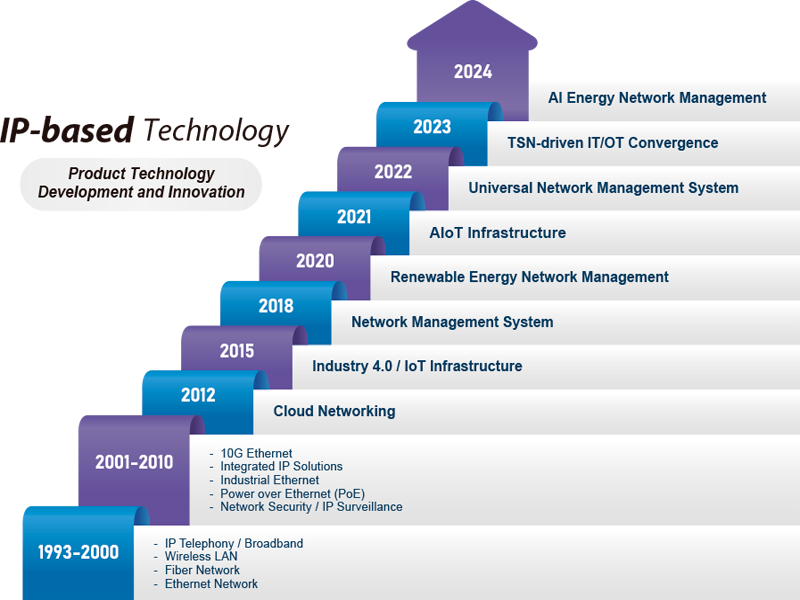 IP-based Technology

Product Technology Development and Innovation

2024
AI Energy Network Management

2023
TSN-driven IT/OT Convergence

2022
Universal Network Management System

2021
AIoT Infrastructure

2020
Renewable Energy Network Management

2018
Network Management System

2015
Industry 4.0 / IoT Infrastructure

2012
Cloud Networking

2001-2010
- 10G Ethernet
- Integrated IP Solutions
- Industrial Ethernet
- Power over Ethernet (PoE)
- Network Security / IP Surveillance

1993-2000
- IP Telephony / Broadband
- Wireless LAN
- Fiber Network
- Ethernet Network